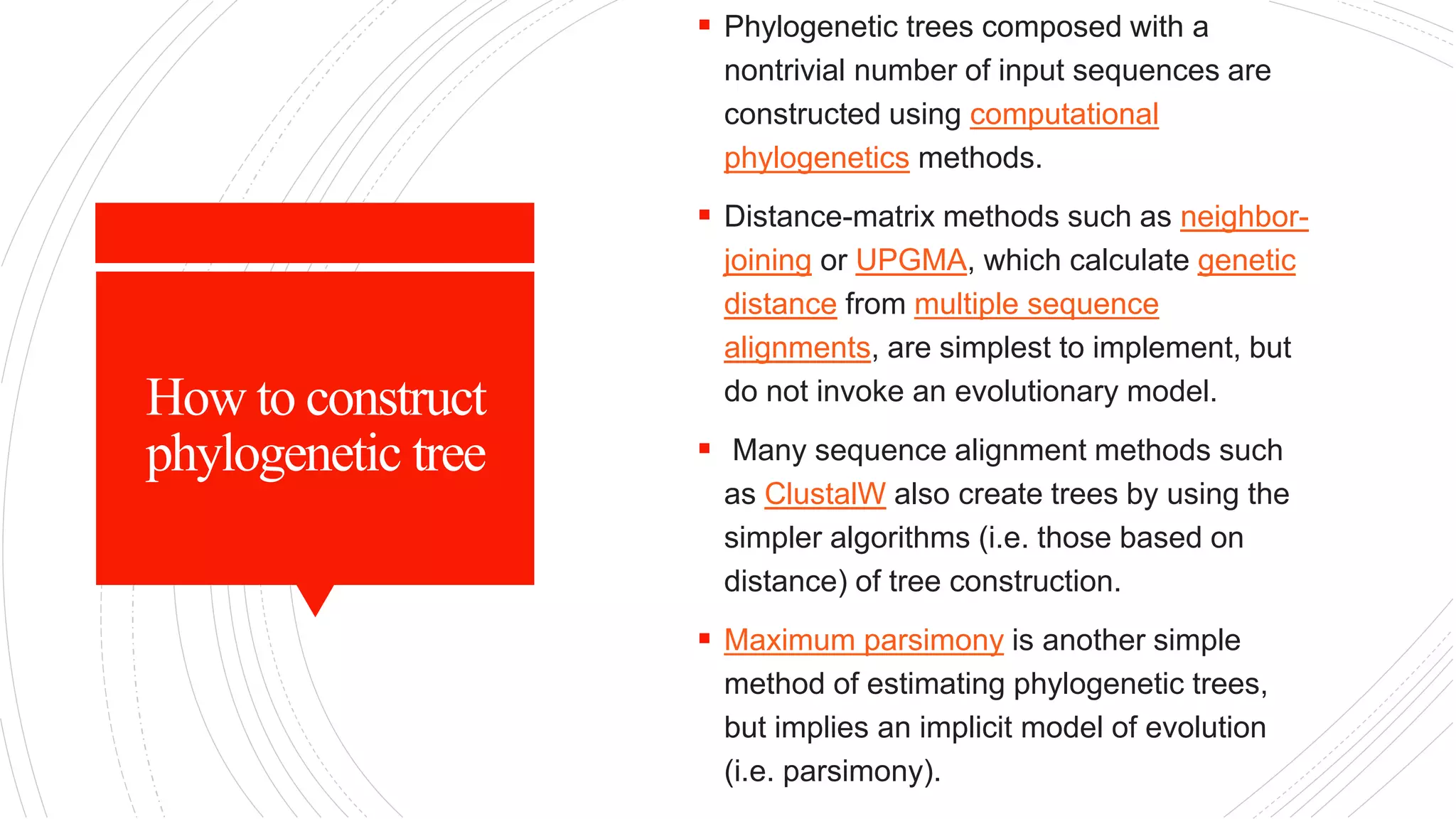 How to construct phylogenetic tree

▪ Phylogenetic trees composed with a nontrivial number of input sequences are constructed using computational phylogenetics methods.

▪ Distance-matrix methods such as neighbor-joining or UPGMA, which calculate genetic distance from multiple sequence alignments, are simplest to implement, but do not invoke an evolutionary model.

▪ Many sequence alignment methods such as ClustalW also create trees by using the simpler algorithms (i.e. those based on distance) of tree construction.

▪ Maximum parsimony is another simple method of estimating phylogenetic trees, but implies an implicit model of evolution (i.e. parsimony).